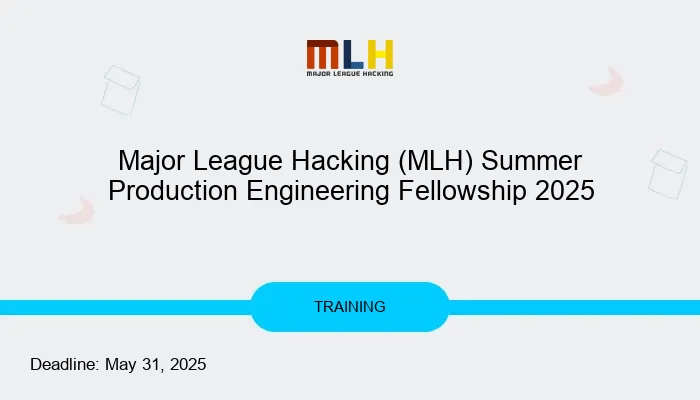 MLH
MAJOR LEAGUE HACKING

Major League Hacking (MLH) Summer Production Engineering Fellowship 2025

TRAINING

Deadline: May 31, 2025